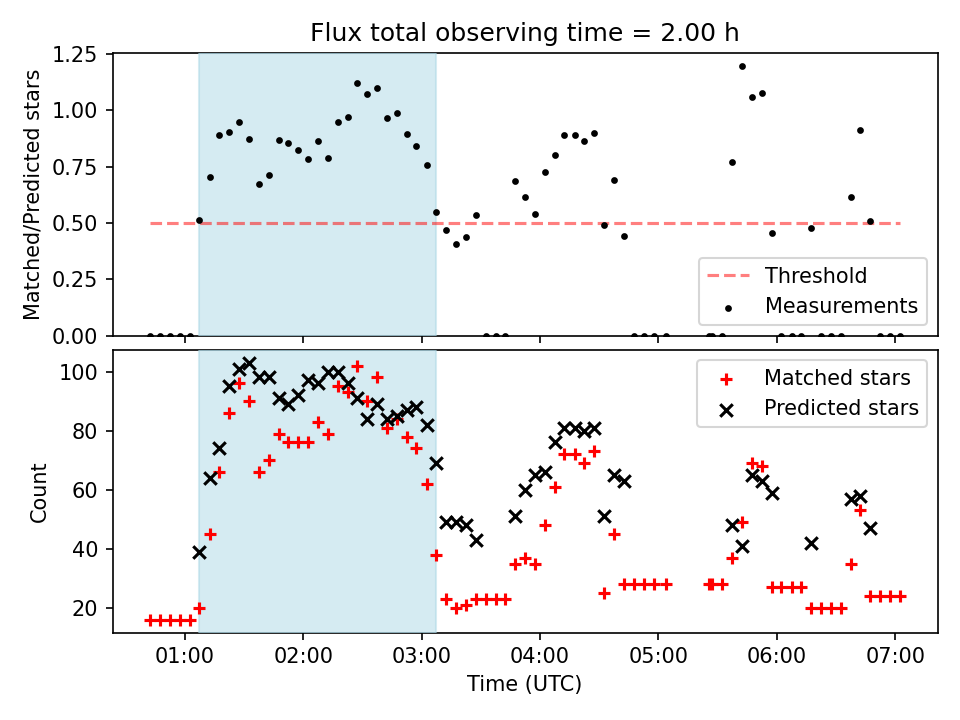 Flux total observing time = 2.00 h

Matched/Predicted stars

1.25
1.00
0.75
0.50
0.25
0.00

Threshold
Measurements

Count

100
80
60
40
20

Matched stars
Predicted stars

01:00
02:00
03:00
04:00
05:00
06:00
07:00

Time (UTC)